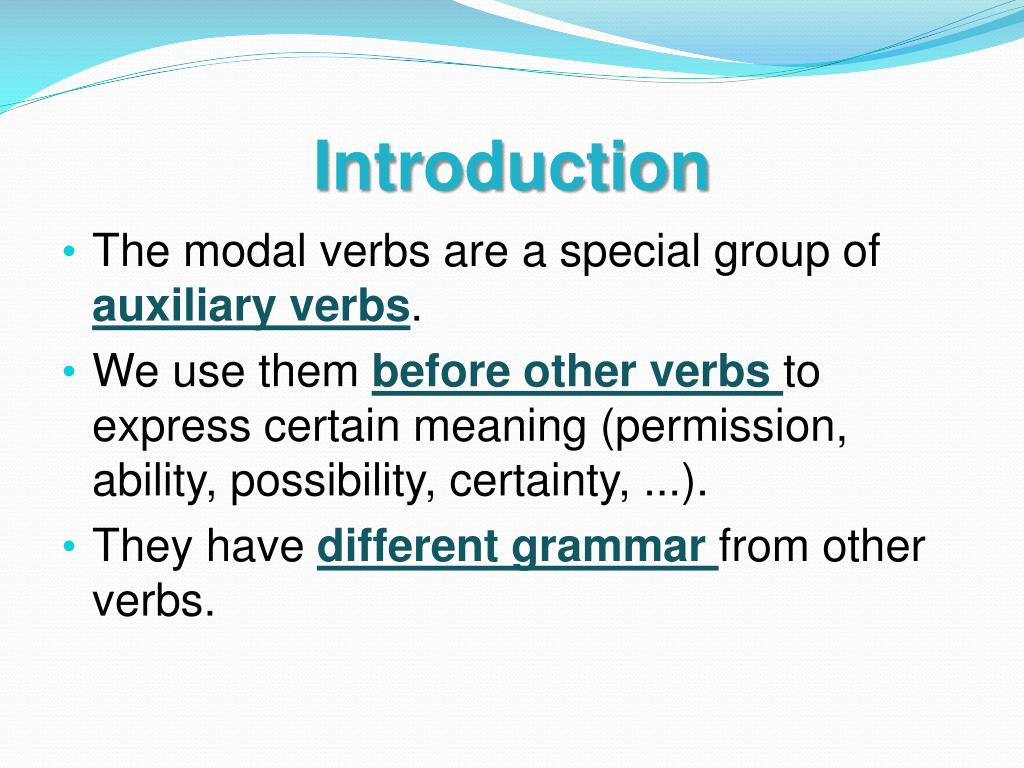 Introduction

• The modal verbs are a special group of auxiliary verbs.
• We use them before other verbs to express certain meaning (permission, ability, possibility, certainty, ...).
• They have different grammar from other verbs.